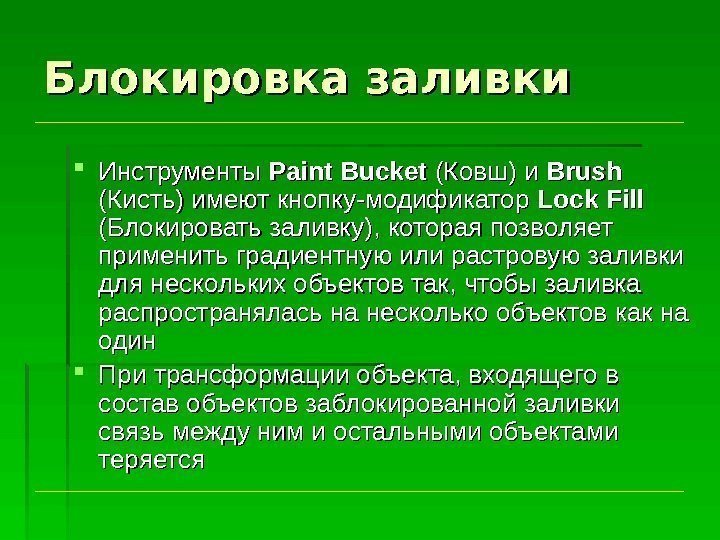 Блокировка заливки

Инструменты Paint Bucket (Ковш) и Brush (Кисть) имеют кнопку-модификатор Lock Fill (Блокировать заливку), которая позволяет применить градиентную или растровую заливки для нескольких объектов так, чтобы заливка распространялась на несколько объектов как на один

При трансформации объекта, входящего в состав объектов заблокированной заливки связь между ним и остальными объектами теряется